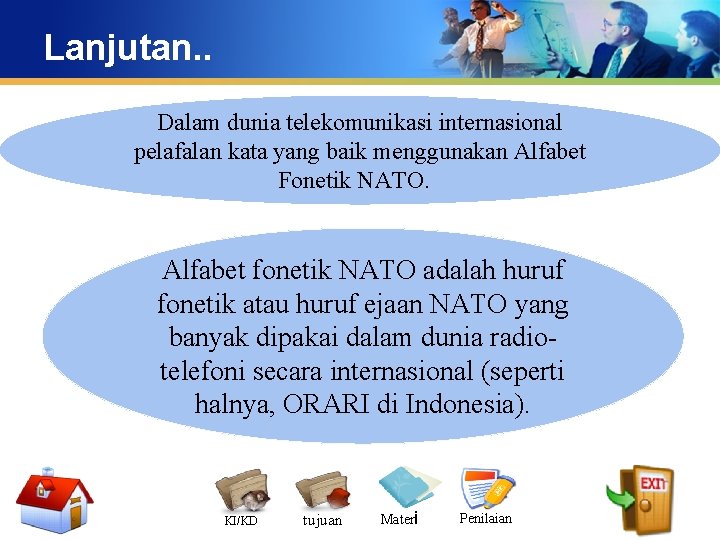 Lanjutan..

Dalam dunia telekomunikasi internasional pelafalan kata yang baik menggunakan Alfabet Fonetik NATO.

Alfabet fonetik NATO adalah huruf fonetik atau huruf ejaan NATO yang banyak dipakai dalam dunia radio-telefoni secara internasional (seperti halnya, ORARI di Indonesia).

KI/KD tujuan Materi Penilaian EXIT